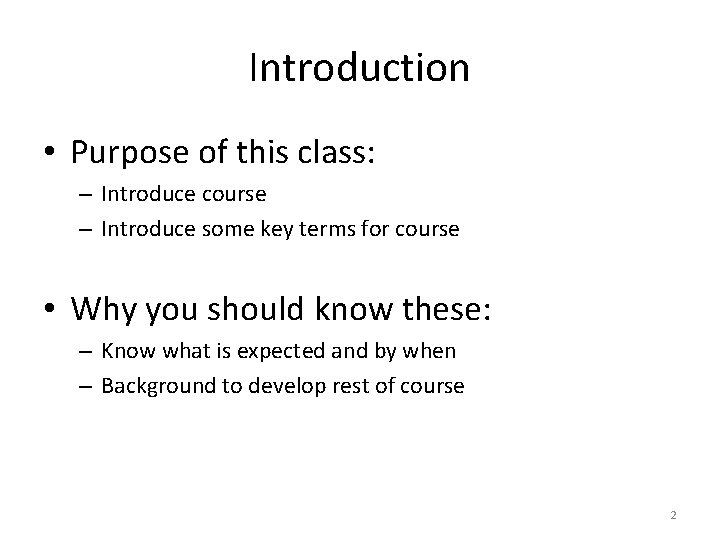 Introduction

• Purpose of this class:
– Introduce course
– Introduce some key terms for course

• Why you should know these:
– Know what is expected and by when
– Background to develop rest of course

2